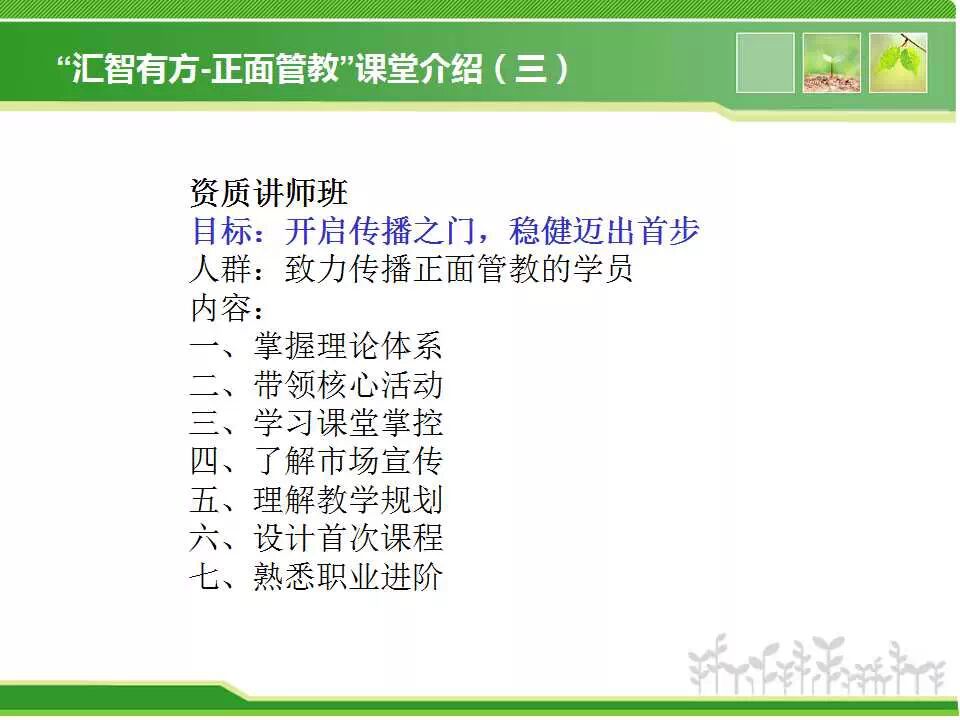 “汇智有方-正面管教”课堂介绍（三）

资质讲师班
目标：开启传播之门，稳健迈出首步
人群：致力传播正面管教的学员
内容：
一、掌握理论体系
二、带领核心活动
三、学习课堂掌控
四、了解市场宣传
五、理解教学规划
六、设计首次课程
七、熟悉职业进阶